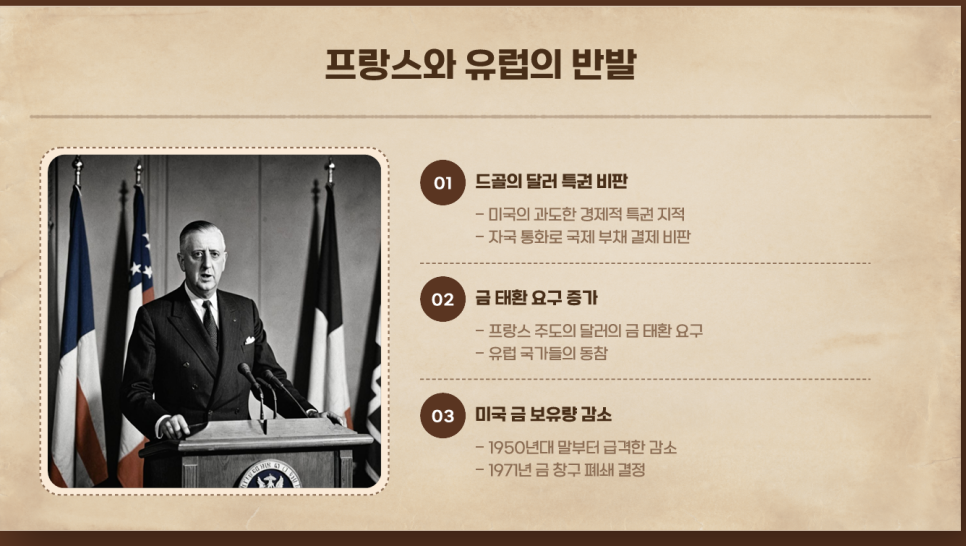 프랑스와 유럽의 반발

01 드골의 달러 특권 비판

- 미국의 과도한 경제적 특권 지적
- 자국 통화로 국제 부채 결제 비판

02 금 태환 요구 증가

- 프랑스 주도의 달러의 금 태환 요구
- 유럽 국가들의 동참

03 미국 금 보유량 감소

- 1950년대 말부터 급격한 감소
- 1971년 금 창구 폐쇄 결정